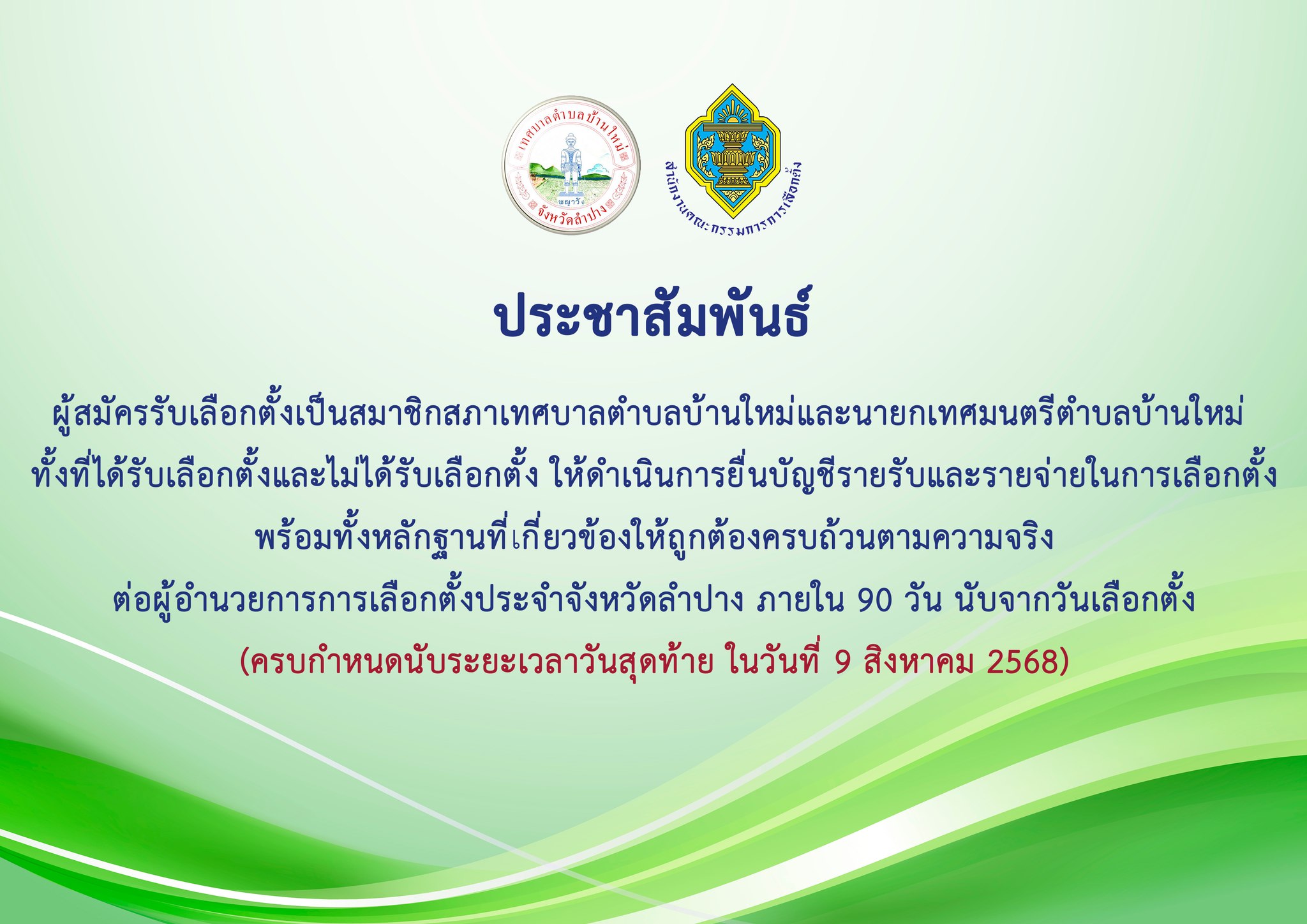 เทศบาลตำบลบ้านใหม่
พญาวัง
จังหวัดลำปาง

สำนักงานคณะกรรมการการเลือกตั้ง

ประชาสัมพันธ์

ผู้สมัครรับเลือกตั้งเป็นสมาชิกสภาเทศบาลตำบลบ้านใหม่และนายกเทศมนตรีตำบลบ้านใหม่ ทั้งที่ได้รับเลือกตั้งและไม่ได้รับเลือกตั้ง ให้ดำเนินการยื่นบัญชีรายรับและรายจ่ายในการเลือกตั้ง พร้อมทั้งหลักฐานที่เกี่ยวข้องให้ถูกต้องครบถ้วนตามความจริง ต่อผู้อำนวยการการเลือกตั้งประจำจังหวัดลำปาง ภายใน 90 วัน นับจากวันเลือกตั้ง

(ครบกำหนดนับระยะเวลาวันสุดท้าย ในวันที่ 9 สิงหาคม 2568)